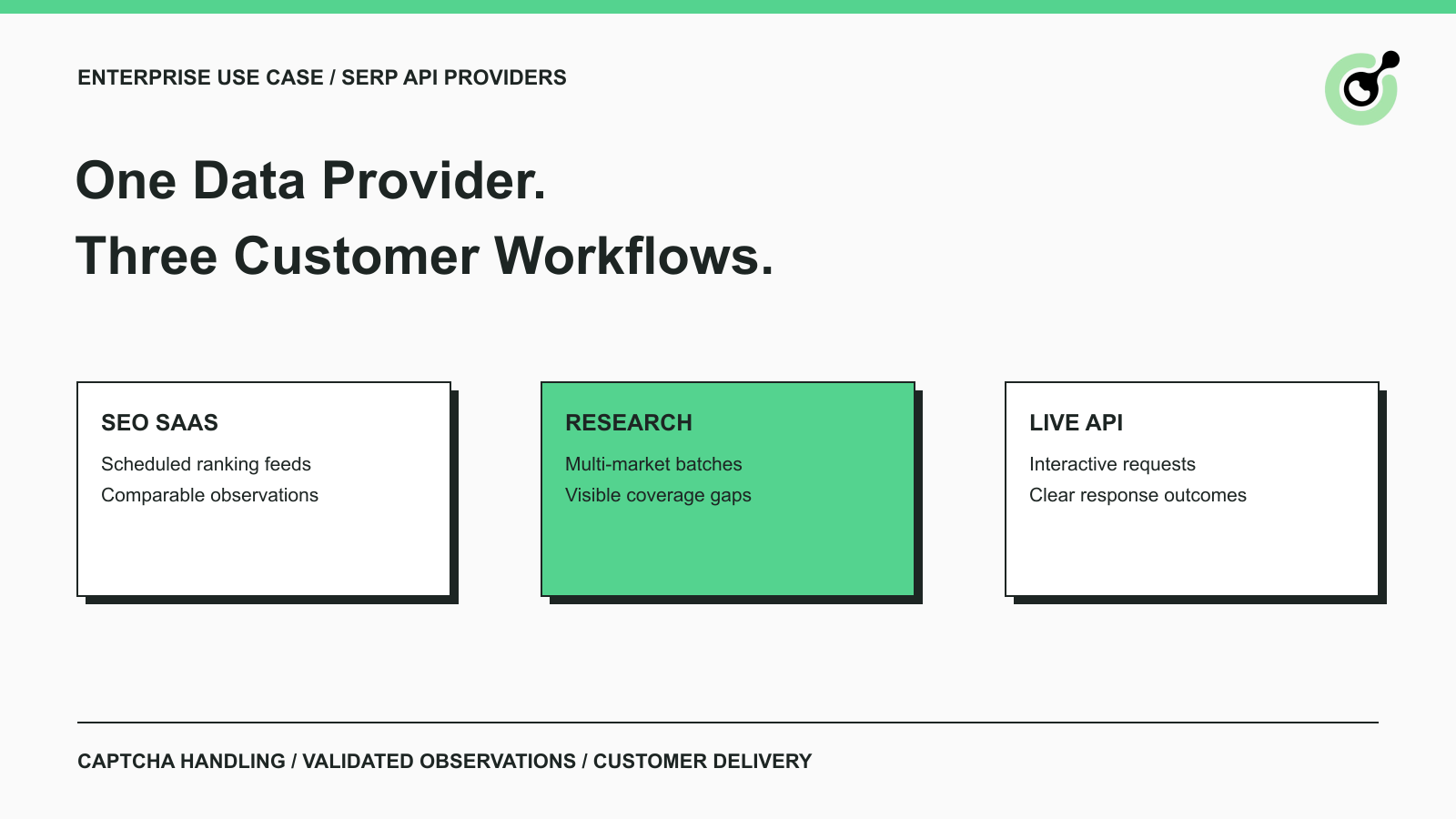 ENTERPRISE USE CASE / SERP API PROVIDERS

One Data Provider.
Three Customer Workflows.

SEO SAAS

Scheduled ranking feeds
Comparable observations

RESEARCH

Multi-market batches
Visible coverage gaps

LIVE API

Interactive requests
Clear response outcomes

CAPTCHA HANDLING / VALIDATED OBSERVATIONS / CUSTOMER DELIVERY